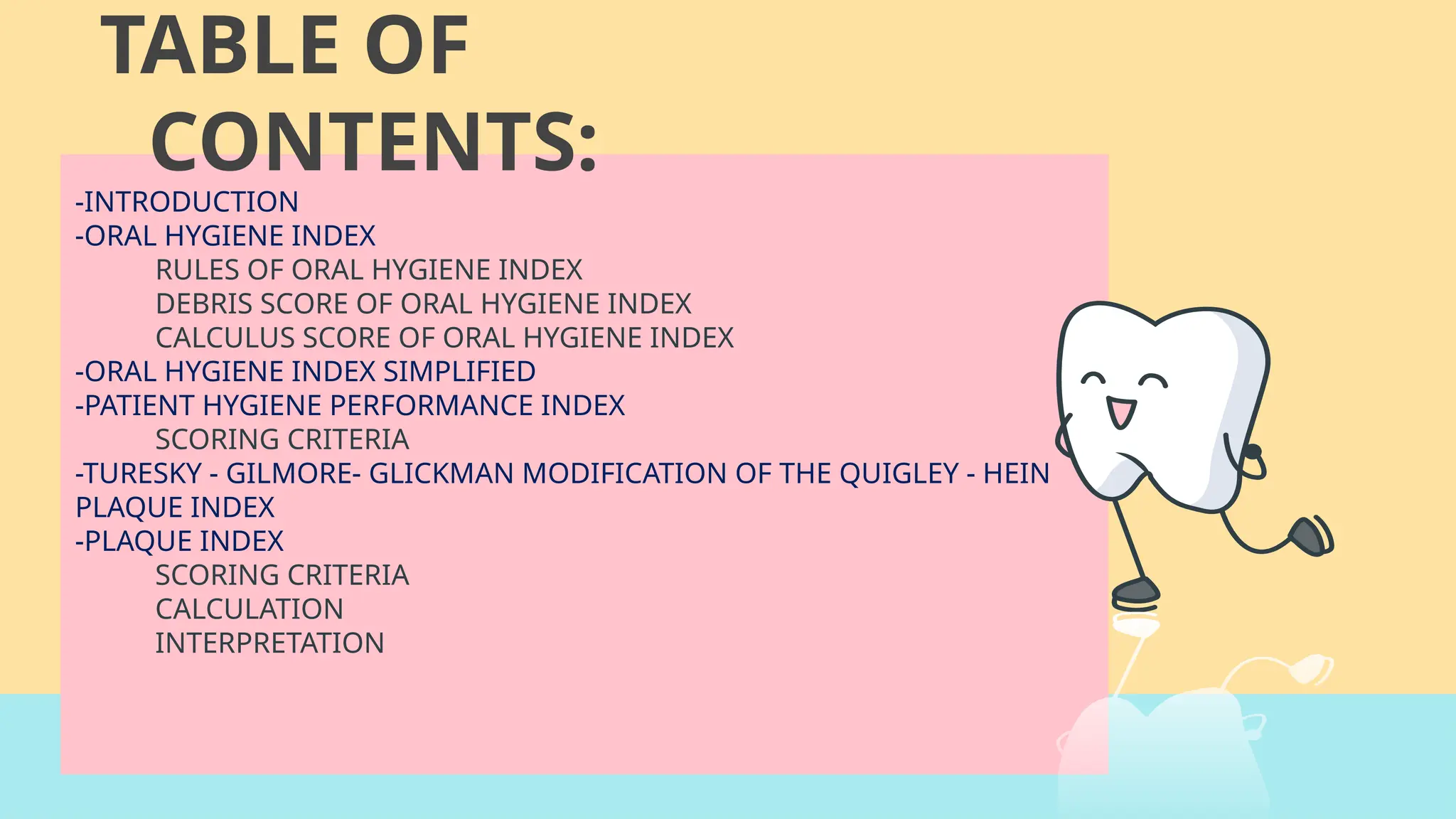 TABLE OF CONTENTS:

-INTRODUCTION
-ORAL HYGIENE INDEX
RULES OF ORAL HYGIENE INDEX
DEBRIS SCORE OF ORAL HYGIENE INDEX
CALCULUS SCORE OF ORAL HYGIENE INDEX
-ORAL HYGIENE INDEX SIMPLIFIED
-PATIENT HYGIENE PERFORMANCE INDEX
SCORING CRITERIA
-TURESKY - GILMORE- GLICKMAN MODIFICATION OF THE QUIGLEY - HEIN PLAQUE INDEX
-PLAQUE INDEX
SCORING CRITERIA
CALCULATION
INTERPRETATION